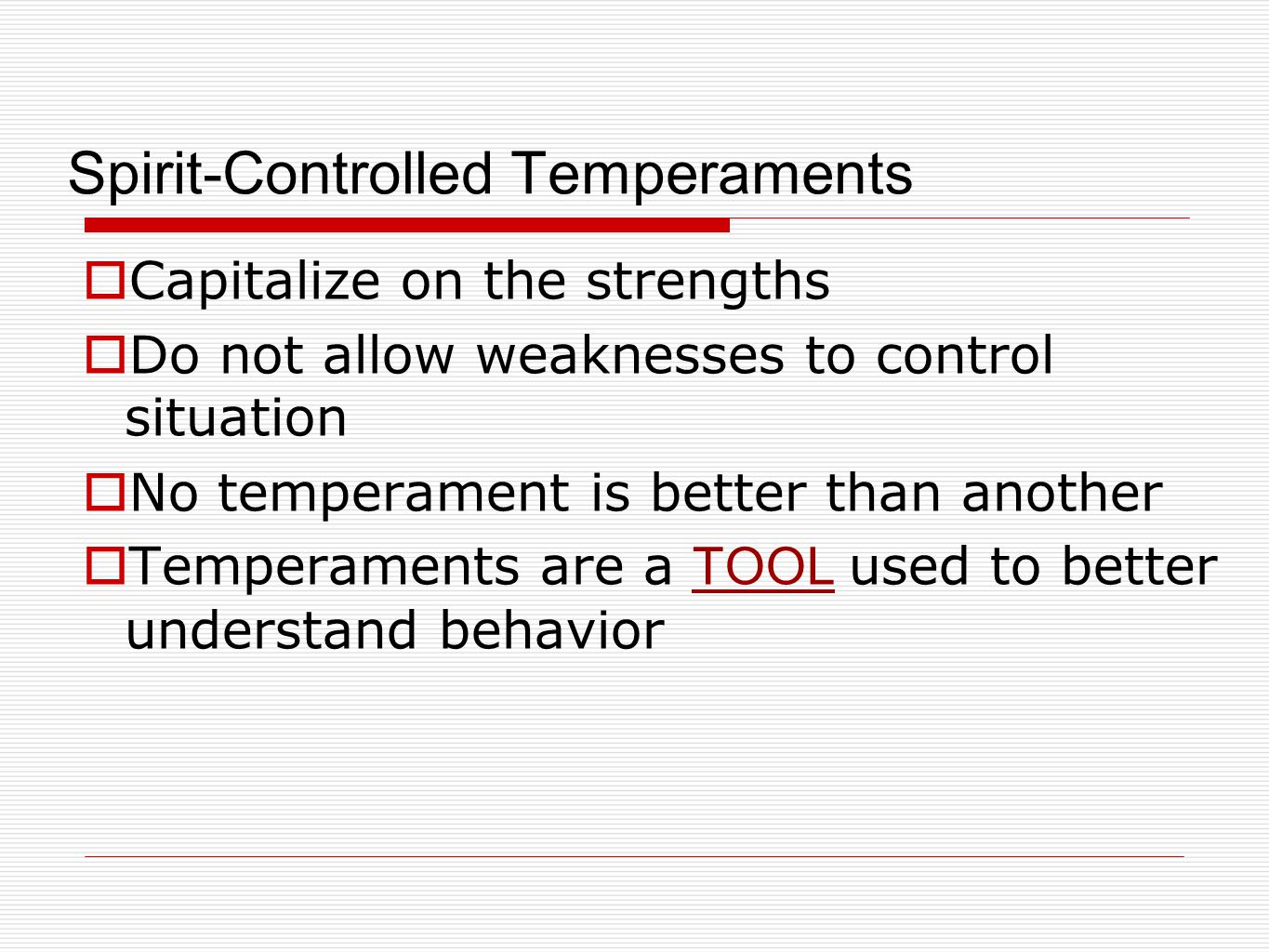 Spirit-Controlled Temperaments

Capitalize on the strengths

Do not allow weaknesses to control situation

No temperament is better than another

Temperaments are a TOOL used to better understand behavior